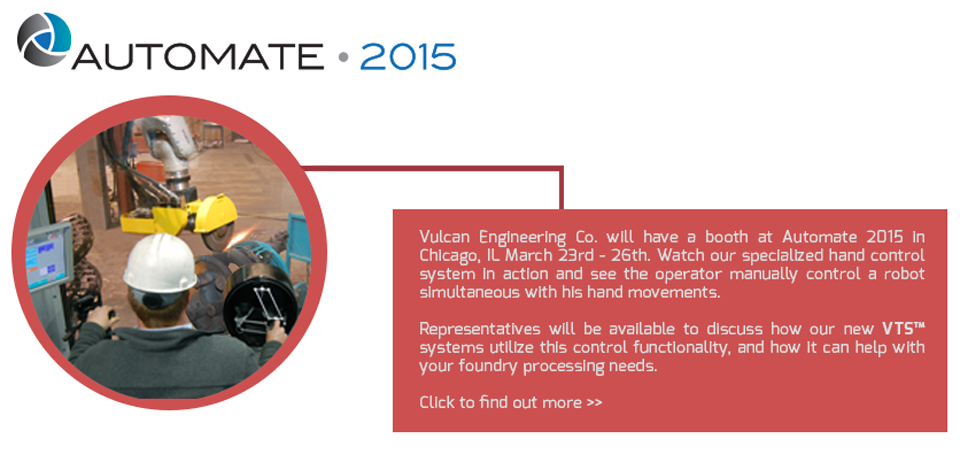 AUTOMATE • 2015

Vulcan Engineering Co. will have a booth at Automate 2015 in Chicago, IL March 23rd - 26th. Watch our specialized hand control system in action and see the operator manually control a robot simultaneous with his hand movements.

Representatives will be available to discuss how our new VTS™ systems utilize this control functionality, and how it can help with your foundry processing needs.

Click to find out more >>